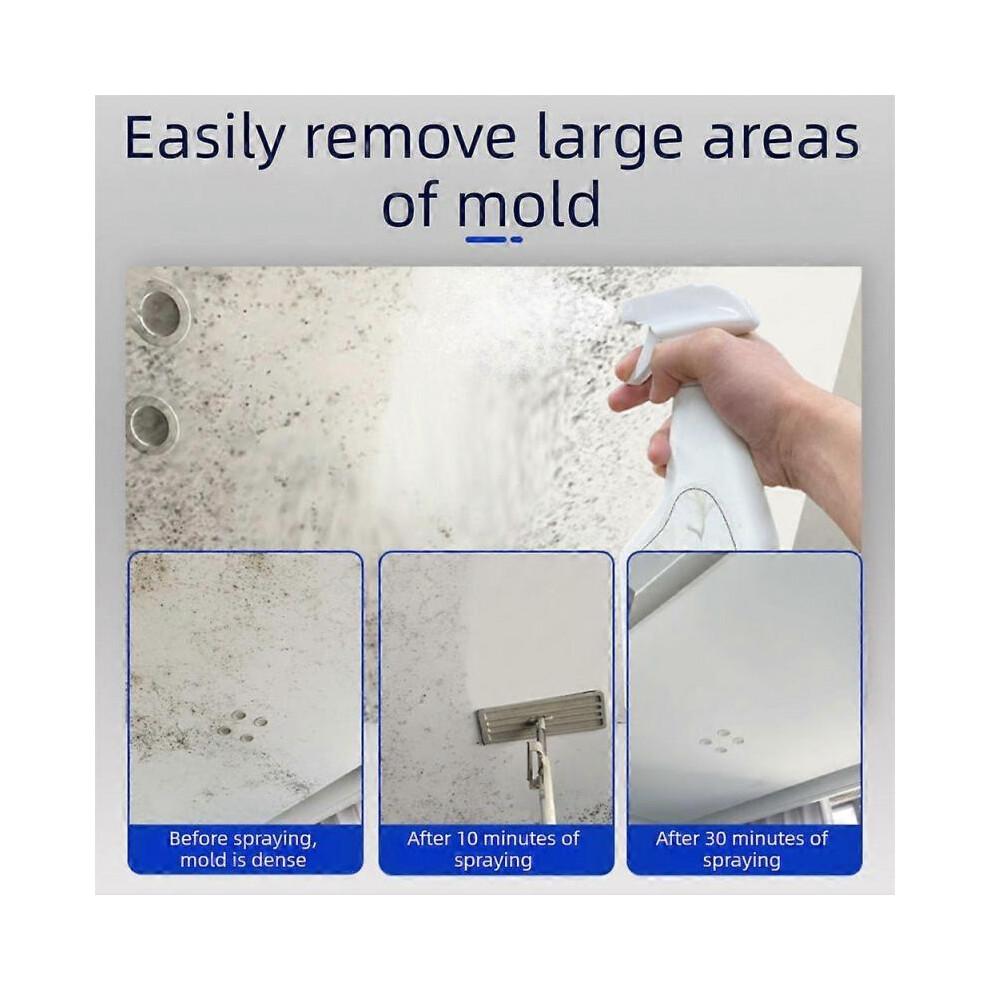 Easily remove large areas of mold

Before spraying, mold is dense

After 10 minutes of spraying

After 30 minutes of spraying